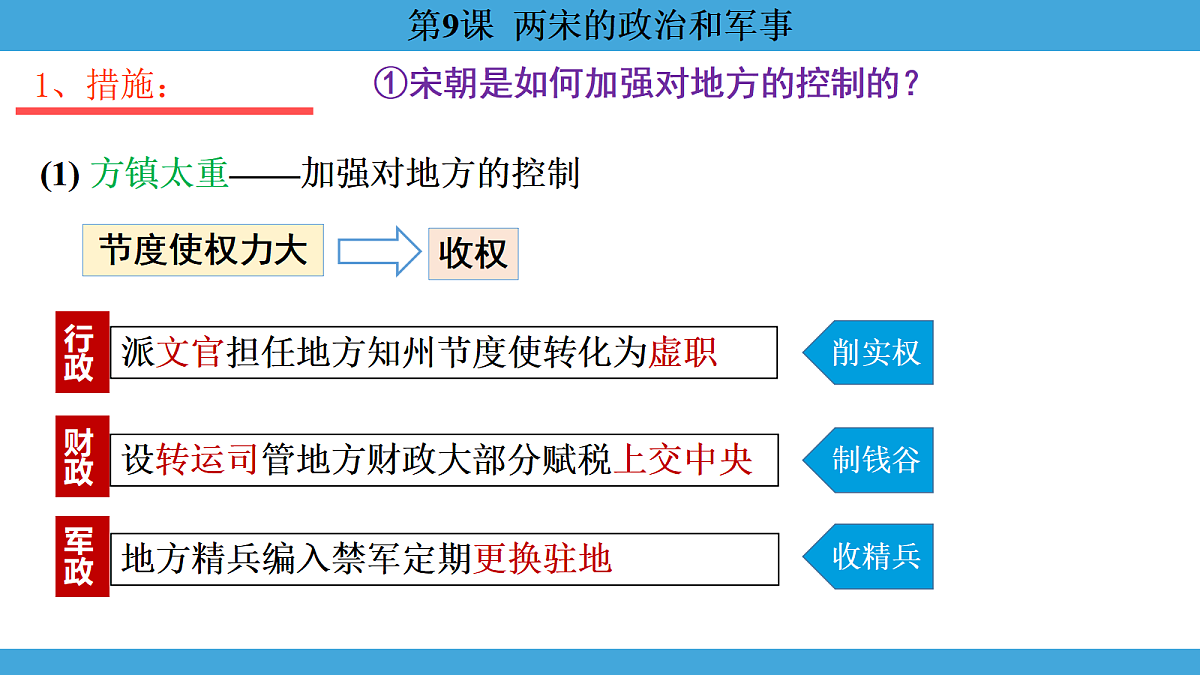 第9课 两宋的政治和军事

1、措施：

①宋朝是如何加强对地方的控制的？

(1) 方镇太重——加强对地方的控制

节度使权力大

收权

行政

派文官担任地方知州节度使转化为虚职

削实权

财政

设转运司管地方财政大部分赋税上交中央

制钱谷

军政

地方精兵编入禁军定期更换驻地

收精兵